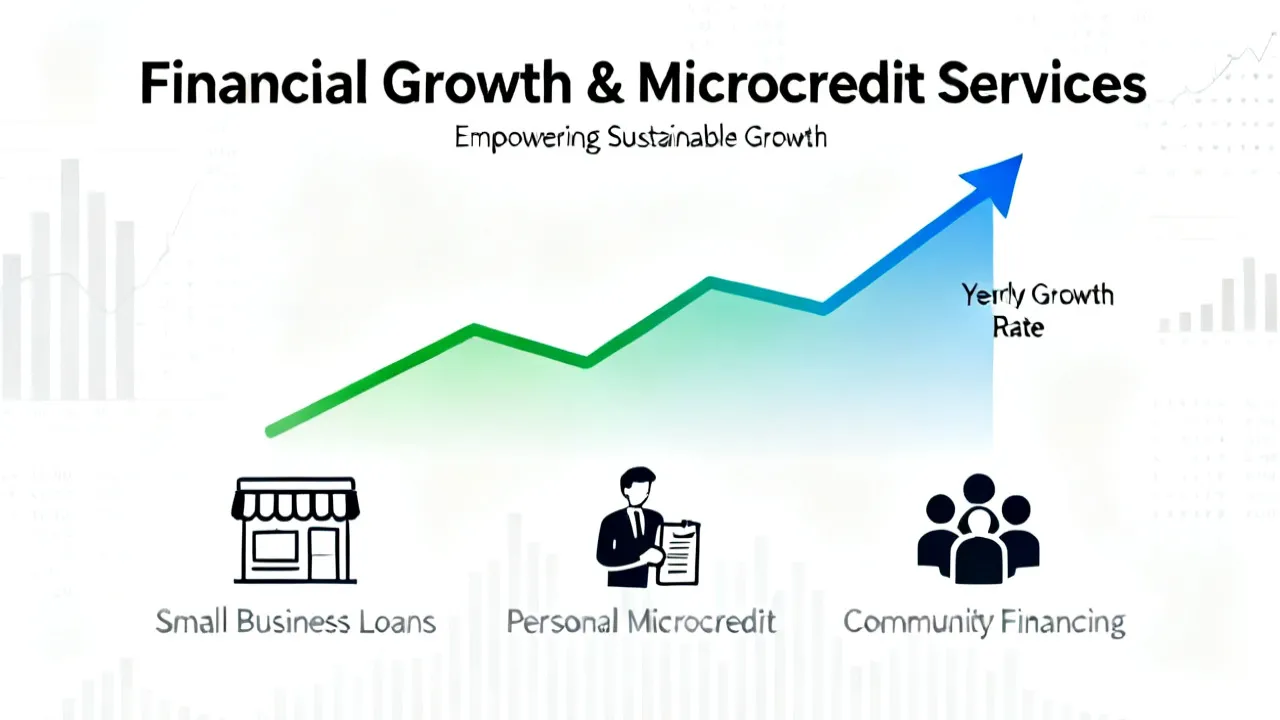 Financial Growth & Microcredit Services

Empowering Sustainable Growth

Yerly Growth Rate

Small Business Loans

Personal Microcredit

Community Financing